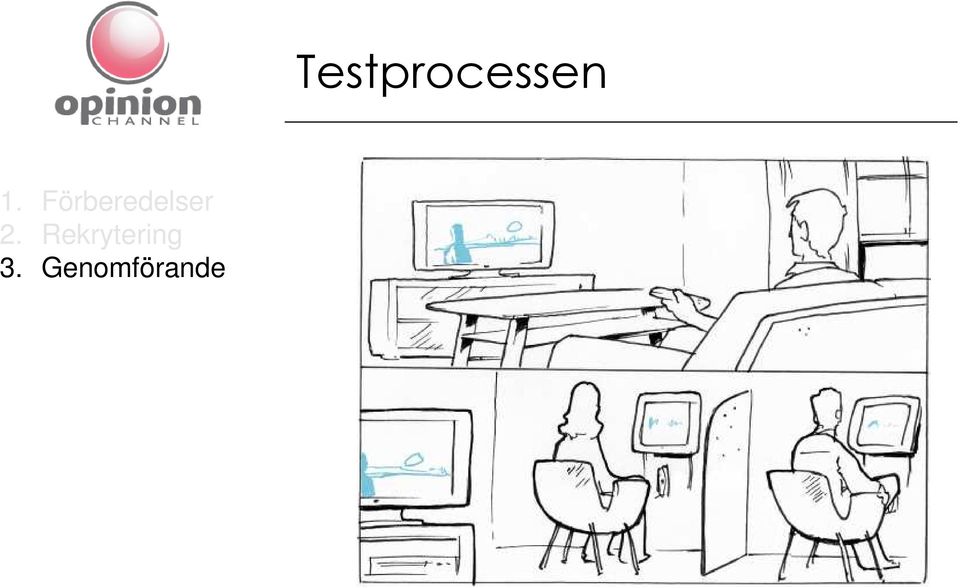 opinion
CHANNEL

Testprocessen

1. Förberedelser
2. Rekrytering
3. Genomförande